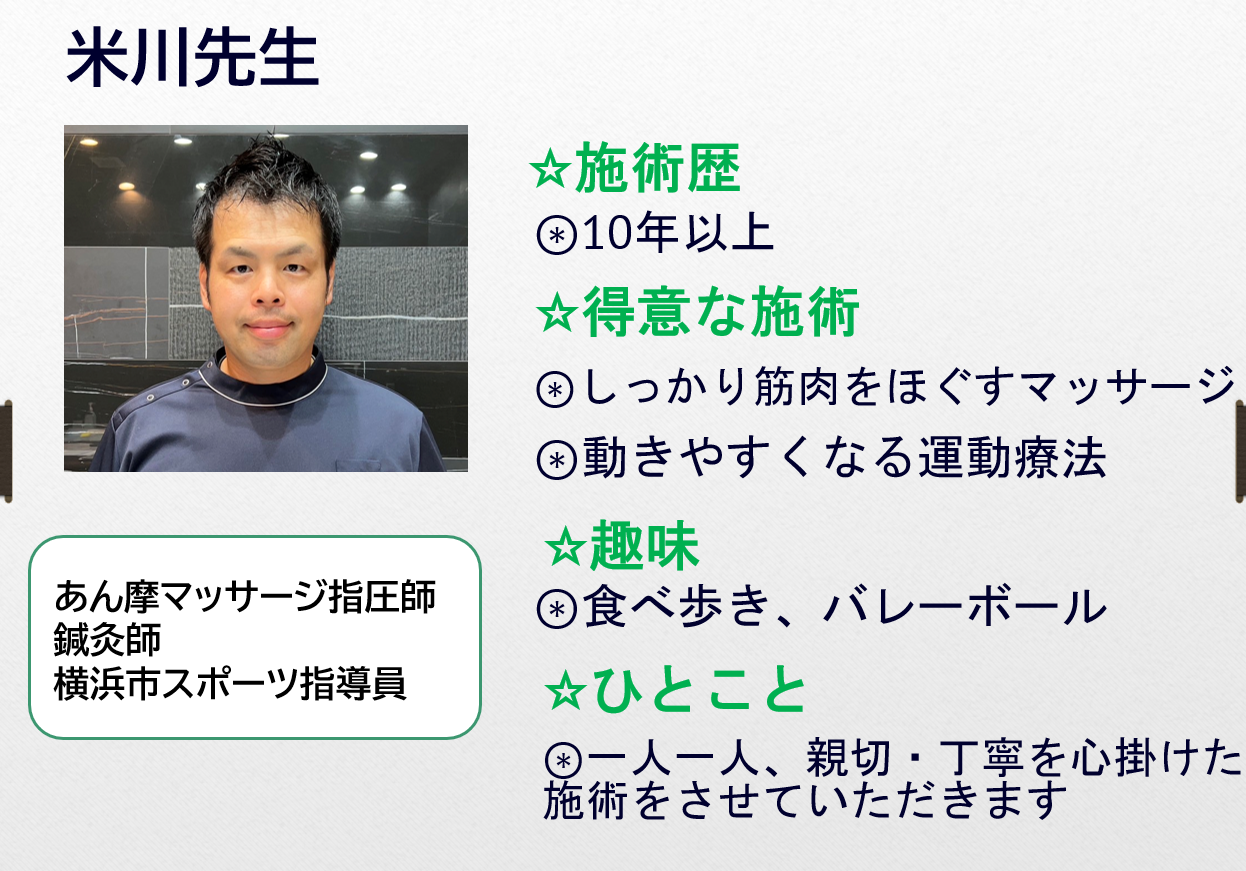 米川先生

あん摩マッサージ指圧師
鍼灸師
横浜市スポーツ指導員

☆施術歴
⊛10年以上

☆得意な施術
⊛しっかり筋肉をほぐすマッサージ
⊛動きやすくなる運動療法

☆趣味
⊛食べ歩き、バレーボール

☆ひとこと
⊛一人一人、親切・丁寧を心掛けた施術をさせていただきます